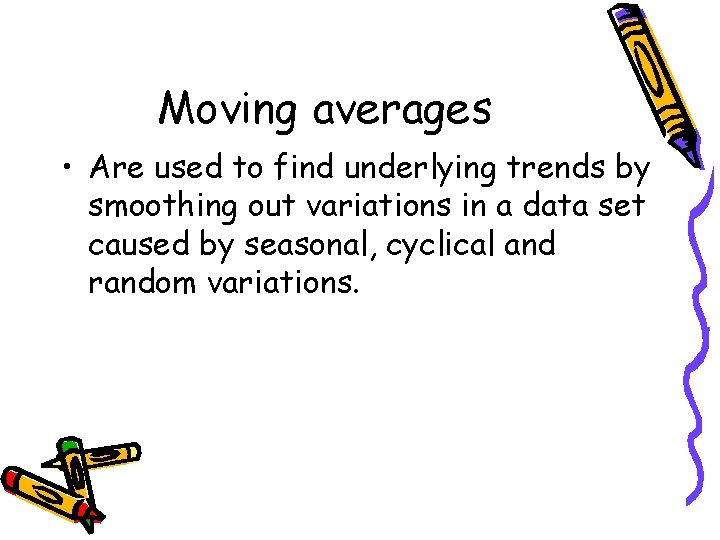 Moving averages

• Are used to find underlying trends by smoothing out variations in a data set caused by seasonal, cyclical and random variations.